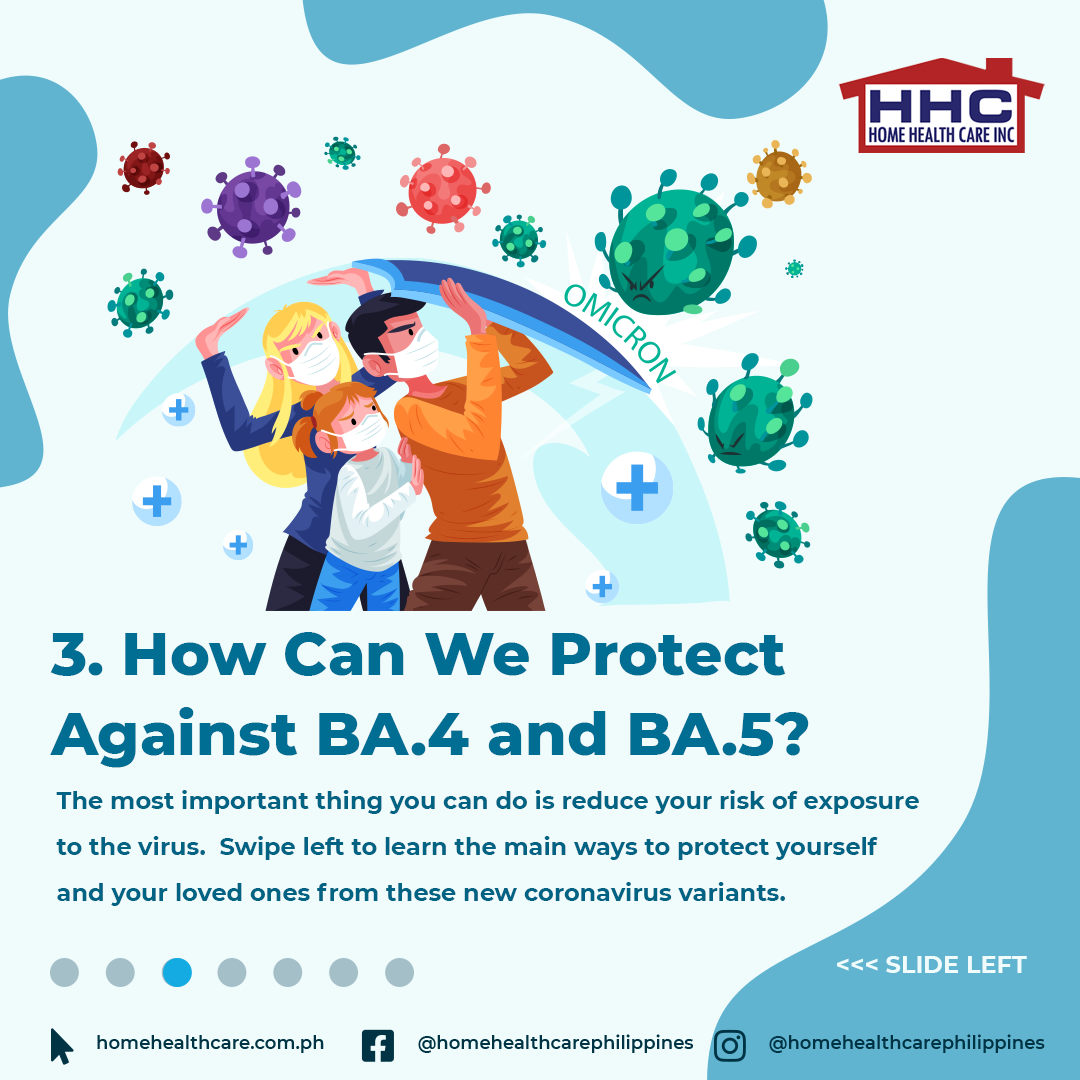 HHC
HOME HEALTH CARE INC

OMICRON

3. How Can We Protect Against BA.4 and BA.5?

The most important thing you can do is reduce your risk of exposure to the virus.  Swipe left to learn the main ways to protect yourself and your loved ones from these new coronavirus variants.

<<< SLIDE LEFT

homehealthcare.com.ph @homehealthcarephilippines @homehealthcarephilippines